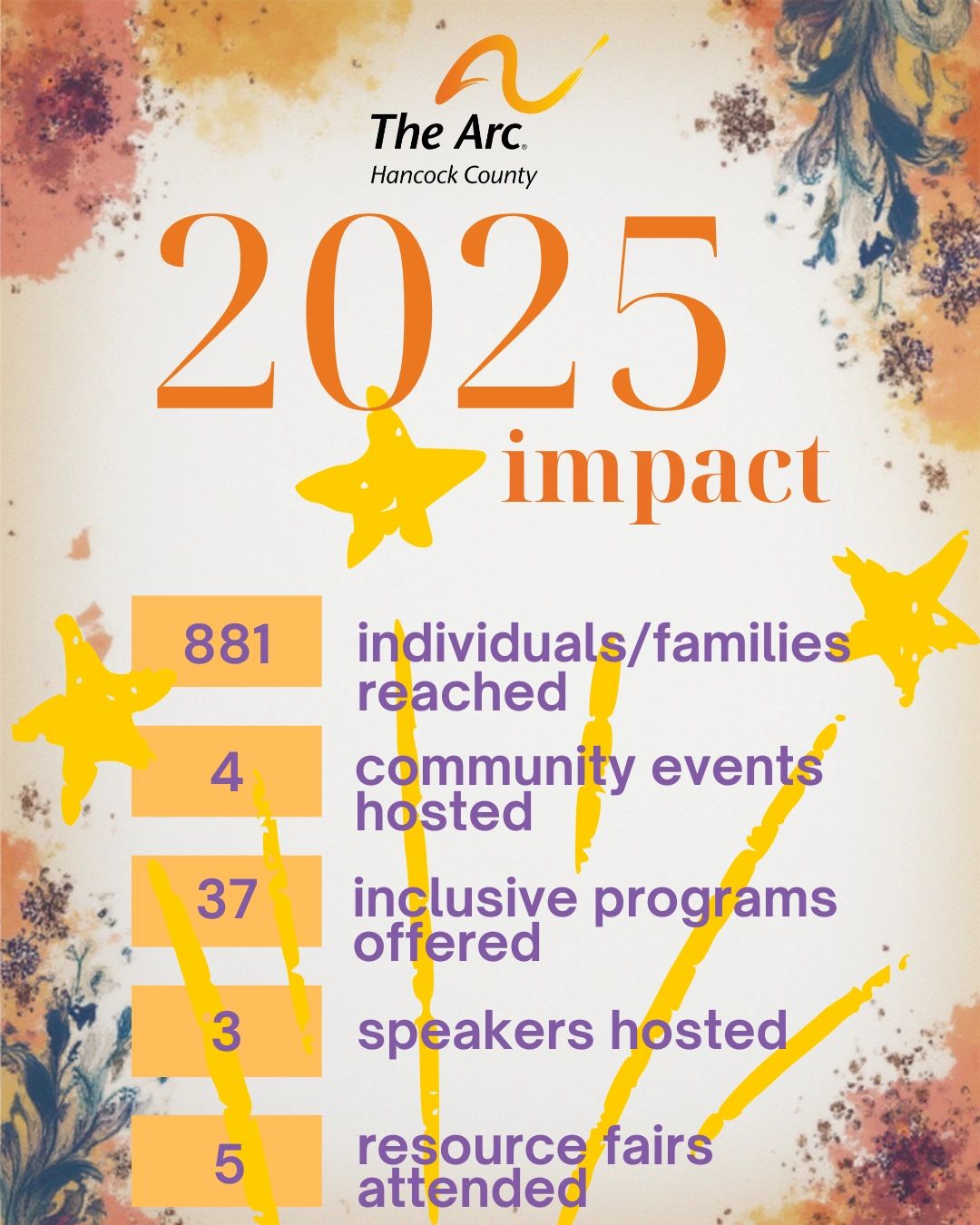 The Arc®
Hancock County

2025
impact

881 individuals/families reached

4 community events hosted

37 inclusive programs offered

3 speakers hosted

5 resource fairs attended